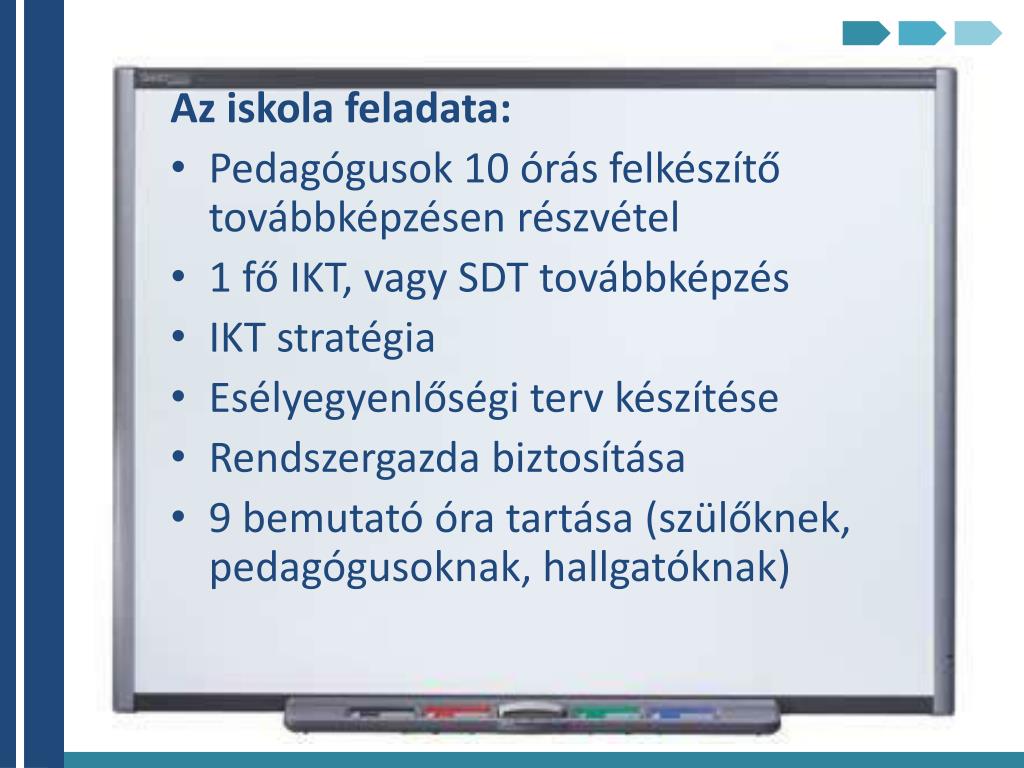 Az iskola feladata:

• Pedagógusok 10 órás felkészítő továbbképzésen részvétel
• 1 fő IKT, vagy SDT továbbképzés
• IKT stratégia
• Esélyegyenlőségi terv készítése
• Rendszergazda biztosítása
• 9 bemutató óra tartása (szülőknek, pedagógusoknak, hallgatóknak)